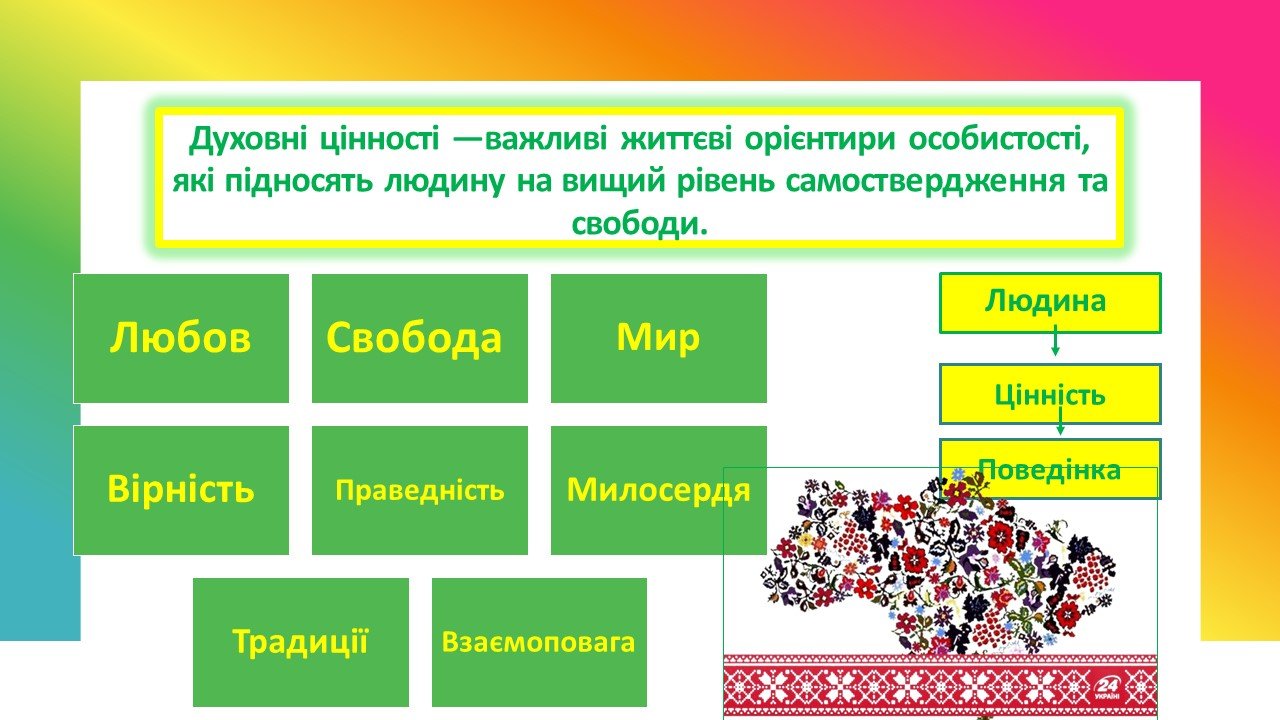 Духовні цінності —важливі життєві орієнтири особистості, які підносять людину на вищий рівень самоствердження та свободи.

Любов

Свобода

Мир

Вірність

Праведність

Милосердя

Традиції

Взаємоповага

Людина

Цінність

Поведінка

24 УКРАЇНІ